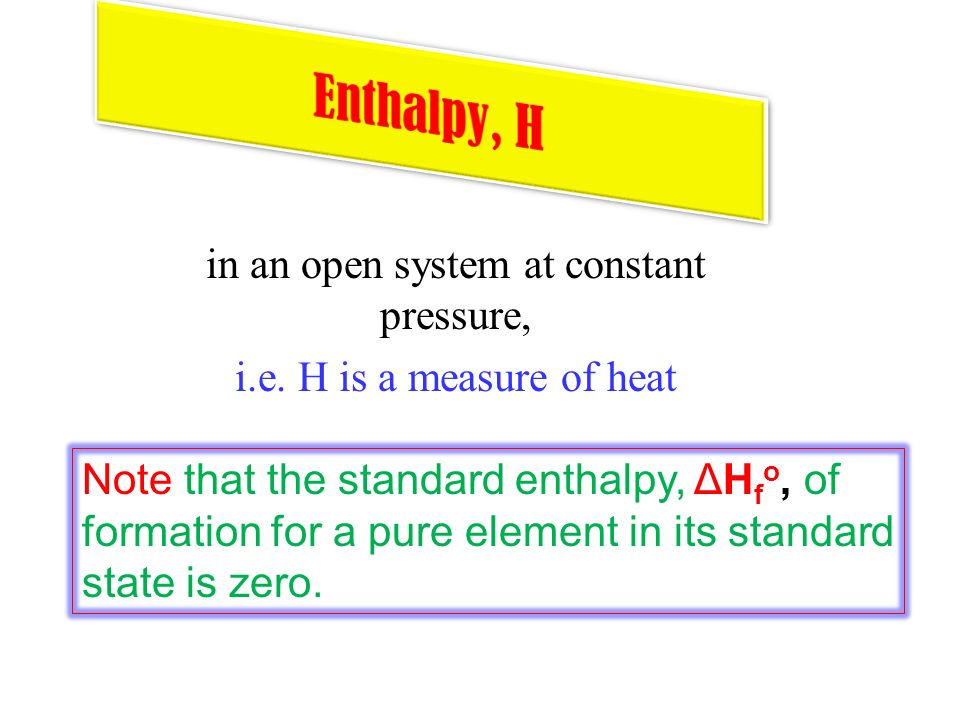 Enthalpy, H

in an open system at constant pressure,

i.e. H is a measure of heat

Note that the standard enthalpy, $\Delta H_f^o$, of formation for a pure element in its standard state is zero.